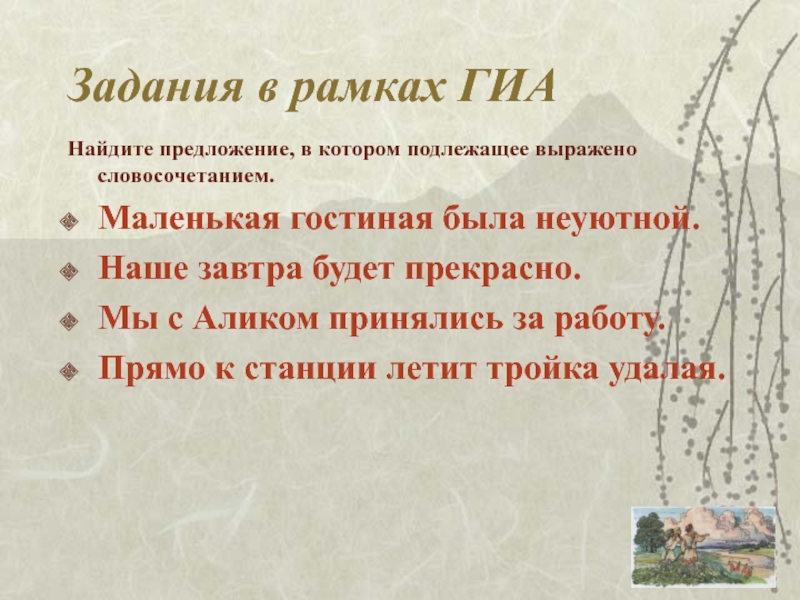 Задания в рамках ГИА

Найдите предложение, в котором подлежащее выражено словосочетанием.

Маленькая гостиная была неуютной.

Наше завтра будет прекрасно.

Мы с Аликом принялись за работу.

Прямо к станции летит тройка удалая.